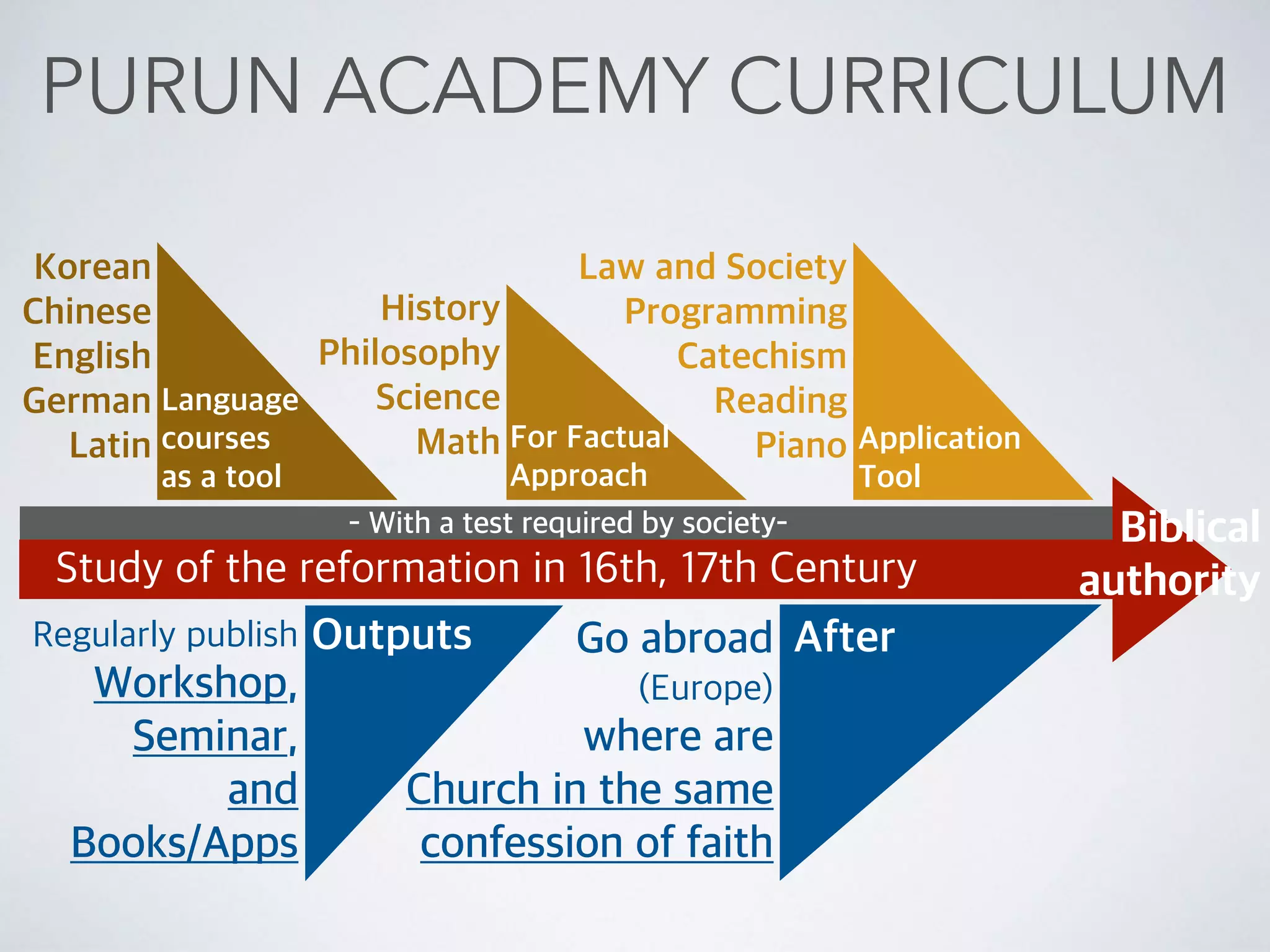 PURUN ACADEMY CURRICULUM

Korean
Chinese
English
German
Latin

Language courses as a tool

History
Philosophy
Science
Math

For Factual Approach

Law and Society
Programming
Catechism
Reading
Piano

Application Tool

- With a test required by society-

Study of the reformation in 16th, 17th Century

Biblical authority

Regularly publish
Workshop,
Seminar,
and
Books/Apps

Outputs

Go abroad
(Europe)
where are
Church in the same
confession of faith

After